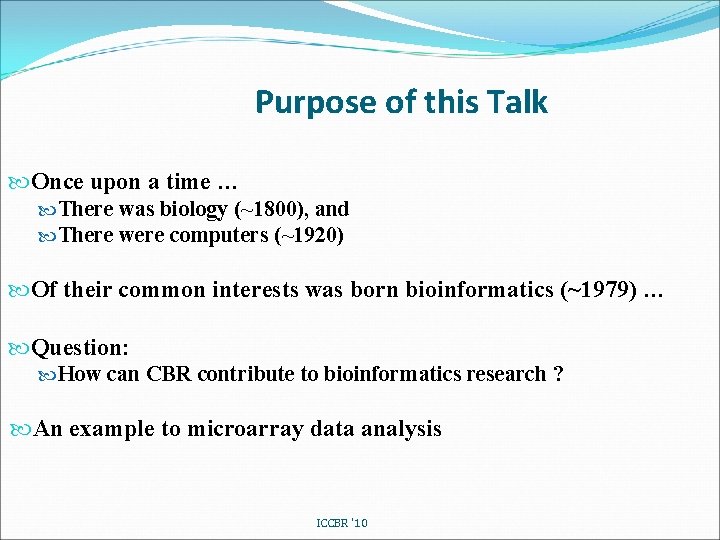 Purpose of this Talk

Once upon a time …

There was biology (~1800), and

There were computers (~1920)

Of their common interests was born bioinformatics (~1979) …

Question:

How can CBR contribute to bioinformatics research ?

An example to microarray data analysis

ICCBR '10